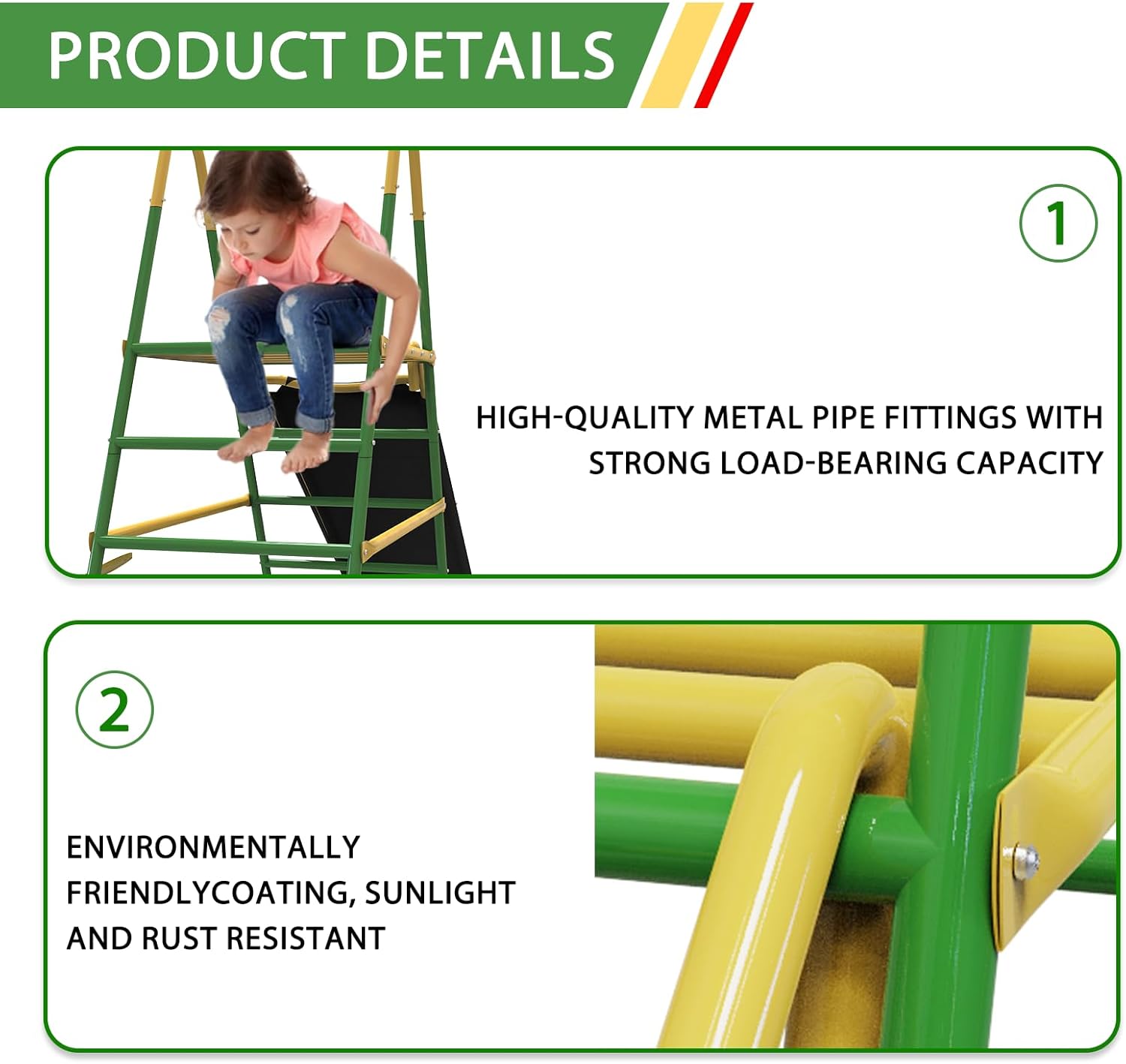 PRODUCT DETAILS

1

HIGH-QUALITY METAL PIPE FITTINGS WITH STRONG LOAD-BEARING CAPACITY

2

ENVIRONMENTALLY FRIENDLYCOATING, SUNLIGHT AND RUST RESISTANT